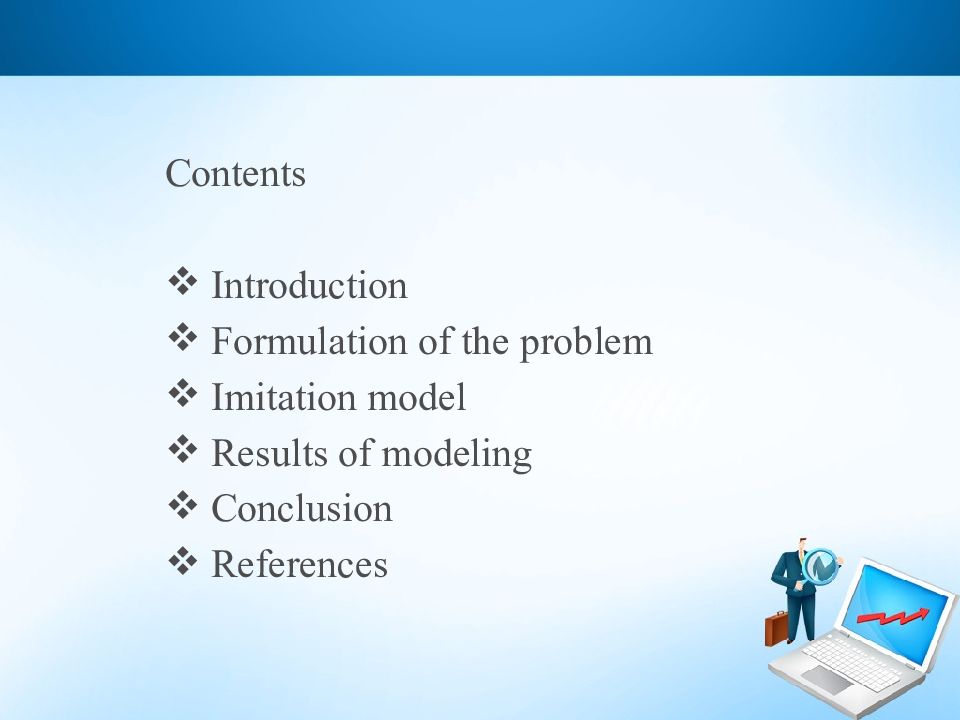 Contents

❖ Introduction
❖ Formulation of the problem
❖ Imitation model
❖ Results of modeling
❖ Conclusion
❖ References